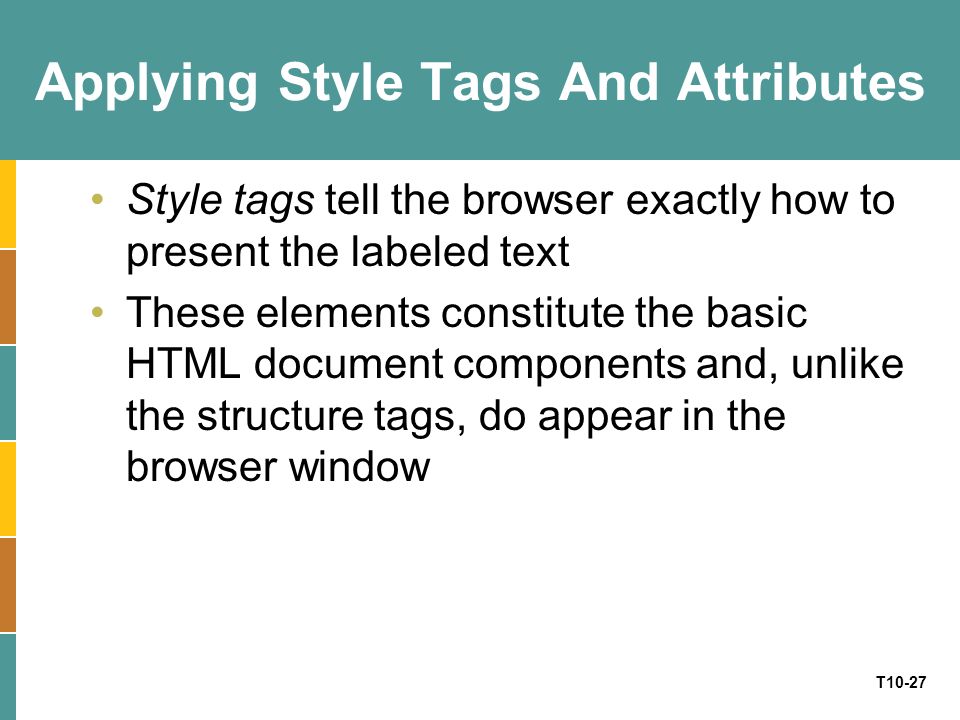 Applying Style Tags And Attributes

• Style tags tell the browser exactly how to present the labeled text

• These elements constitute the basic HTML document components and, unlike the structure tags, do appear in the browser window

T10-27